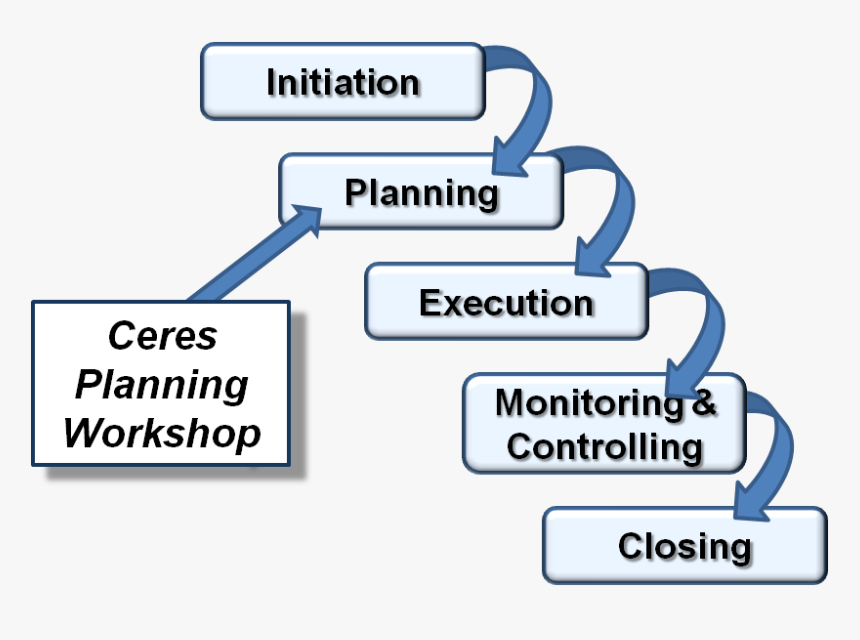 Initiation

Planning

Execution

Monitoring & Controlling

Closing

Ceres Planning Workshop